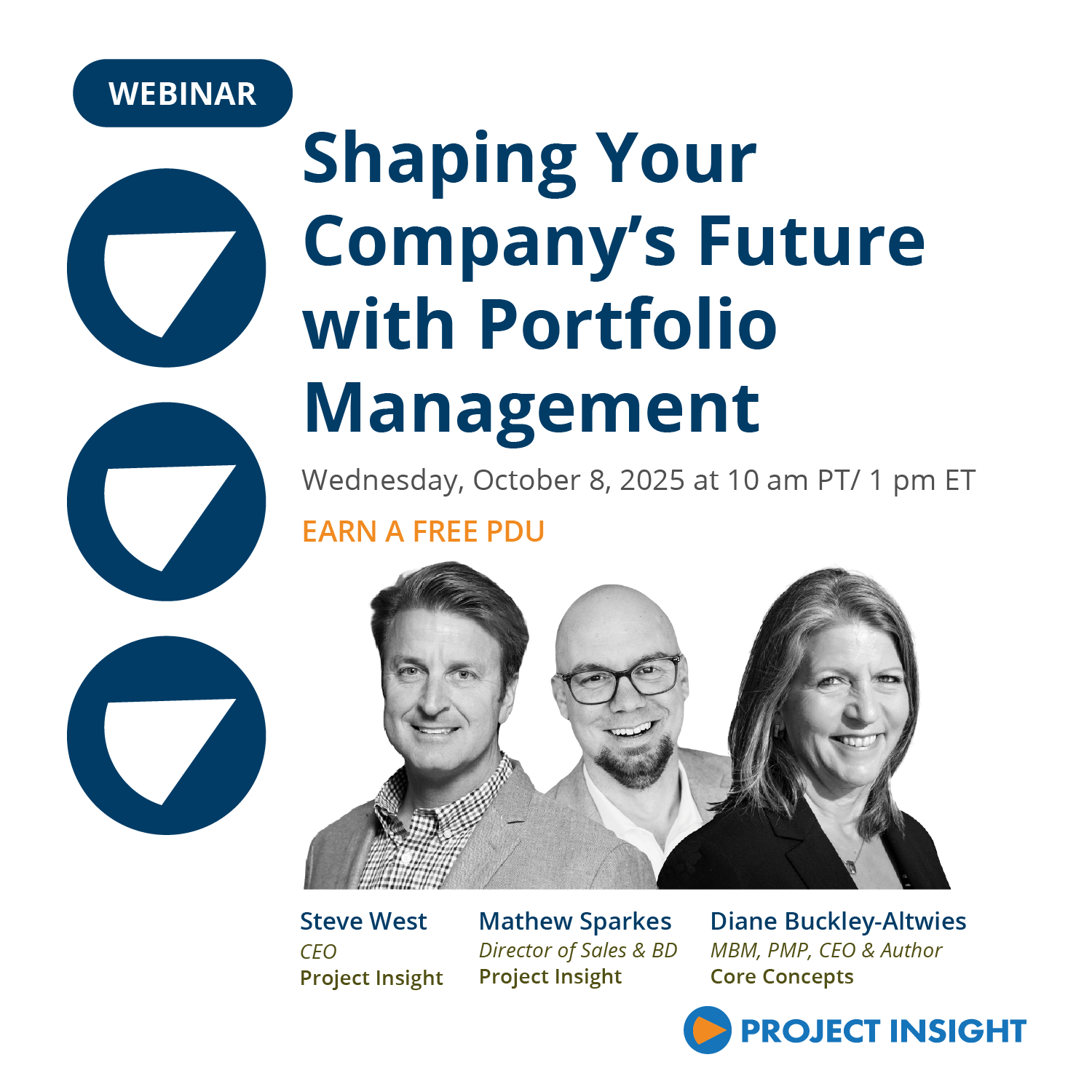 WEBINAR

Shaping Your Company's Future with Portfolio Management

Wednesday, October 8, 2025 at 10 am PT/ 1 pm ET

EARN A FREE PDU

Steve West
CEO
Project Insight

Mathew Sparkes
Director of Sales & BD
Project Insight

Diane Buckley-Altwies
MBM, PMP, CEO & Author
Core Concepts

PROJECT INSIGHT